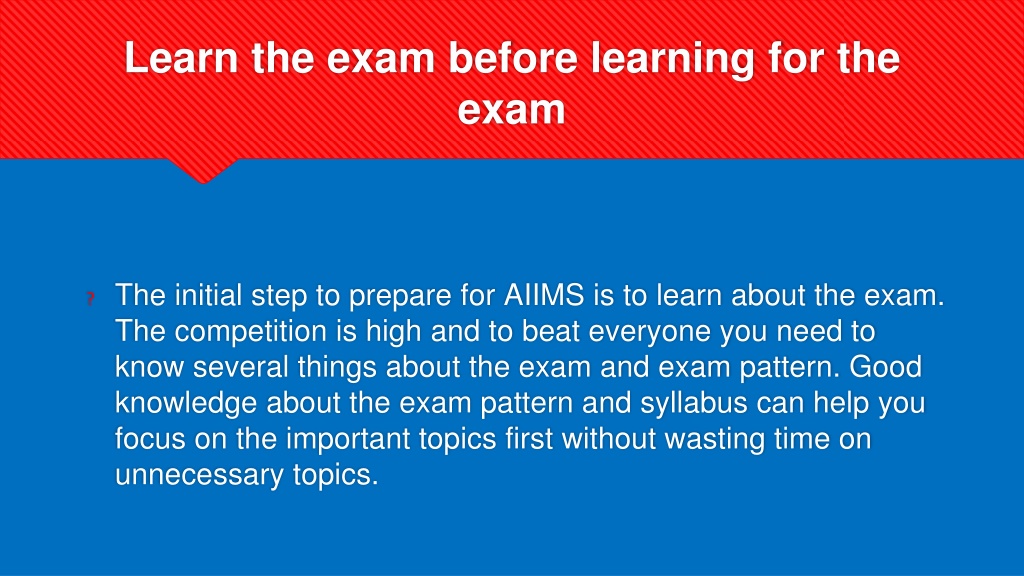 Learn the exam before learning for the exam

? The initial step to prepare for AIIMS is to learn about the exam. The competition is high and to beat everyone you need to know several things about the exam and exam pattern. Good knowledge about the exam pattern and syllabus can help you focus on the important topics first without wasting time on unnecessary topics.